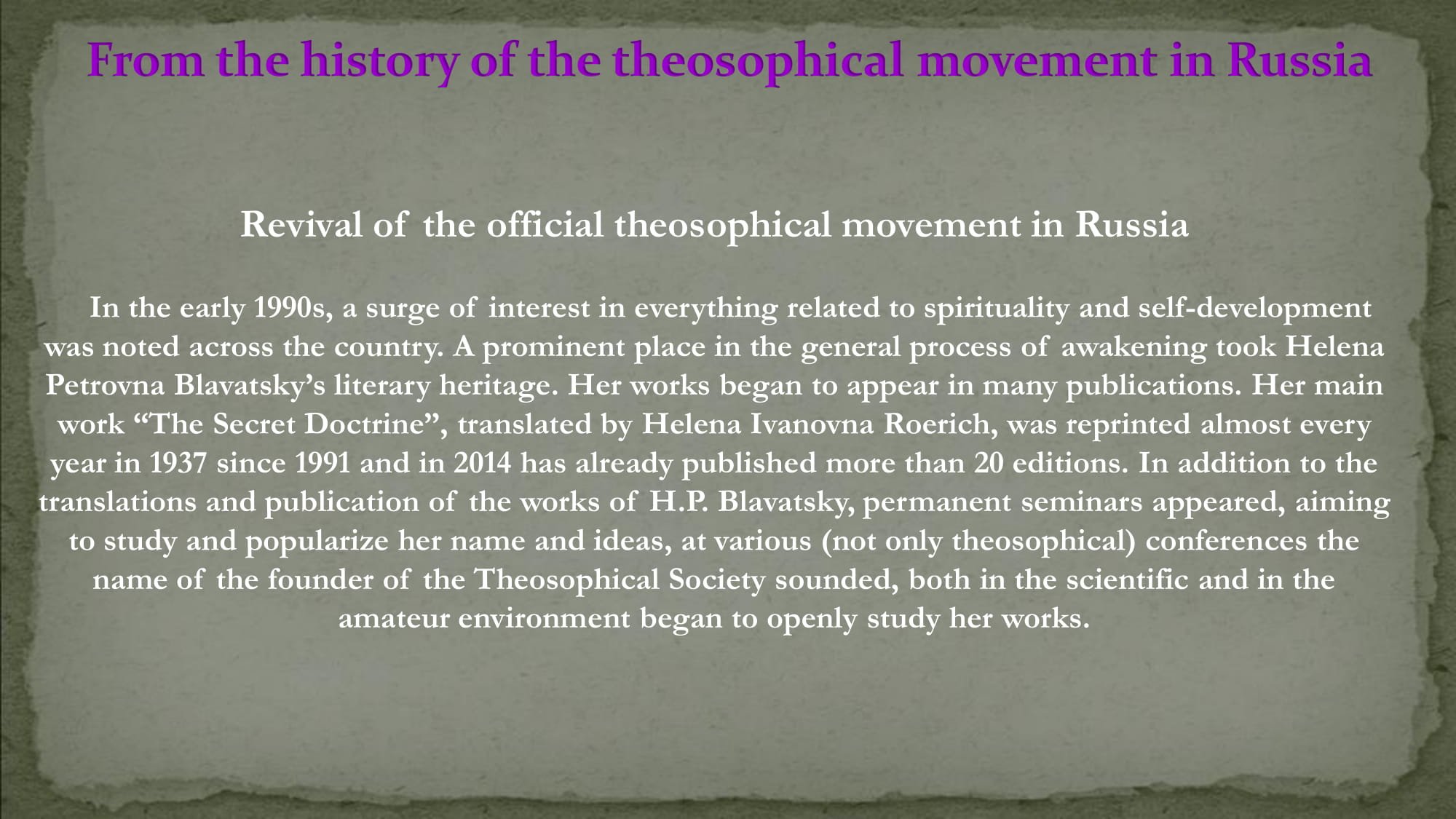 From the history of the theosophical movement in Russia

Revival of the official theosophical movement in Russia

In the early 1990s, a surge of interest in everything related to spirituality and self-development was noted across the country. A prominent place in the general process of awakening took Helena Petrovna Blavatsky's literary heritage. Her works began to appear in many publications. Her main work "The Secret Doctrine", translated by Helena Ivanovna Roerich, was reprinted almost every year in 1937 since 1991 and in 2014 has already published more than 20 editions. In addition to the translations and publication of the works of H.P. Blavatsky, permanent seminars appeared, aiming to study and popularize her name and ideas, at various (not only theosophical) conferences the name of the founder of the Theosophical Society sounded, both in the scientific and in the amateur environment began to openly study her works.